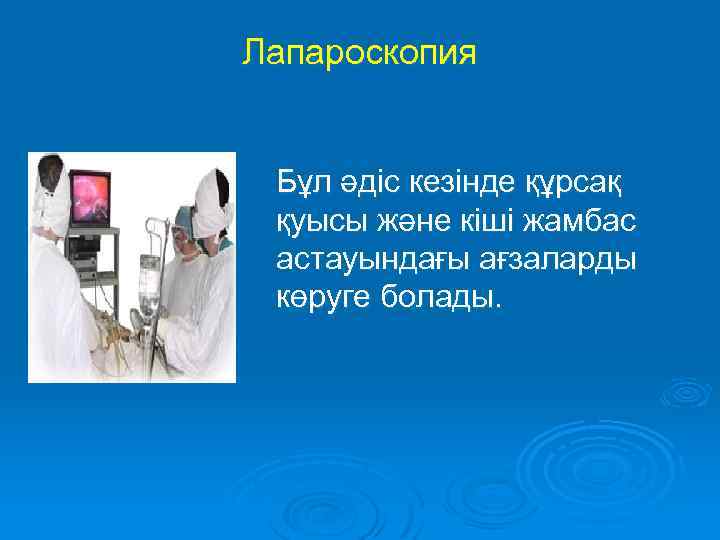 Лапароскопия

Бұл әдіс кезінде құрсақ қуысы және кіші жамбас астауындағы ағзаларды көруге болады.